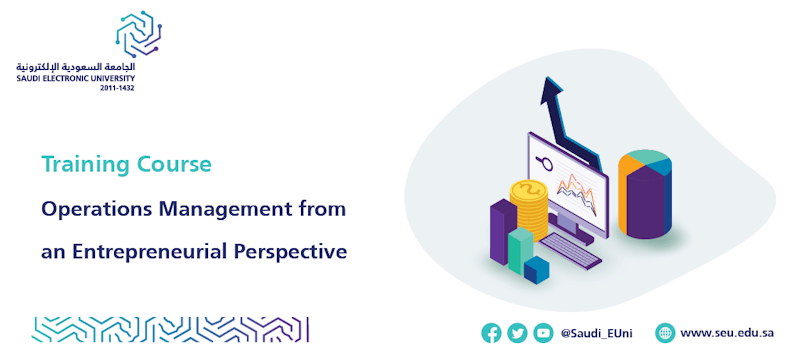 الجامعة السعودية الإلكترونية
SAUDI ELECTRONIC UNIVERSITY
2011-1432

Training Course

Operations Management from an Entrepreneurial Perspective

@Saudi_EUni

www.seu.edu.sa